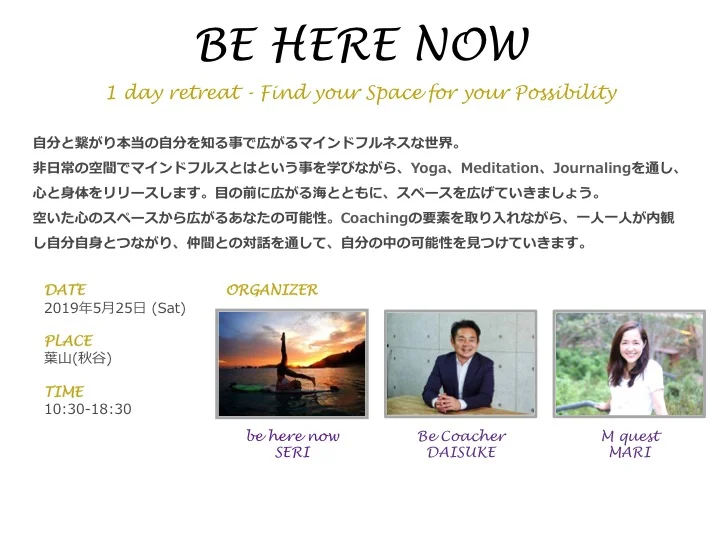 BE HERE NOW

1 day retreat - Find your Space for your Possibility

自分と繋がり本当の自分を知る事で広がるマインドフルネスな世界。
非日常の空間でマインドフルスとはという事を学びながら、Yoga、Meditation、Journalingを通し、心と身体をリリースします。目の前に広がる海とともに、スペースを広げていきましょう。
空いた心のスペースから広がるあなたの可能性。Coachingの要素を取り入れながら、一人一人が内観し自分自身とつながり、仲間との対話を通して、自分の中の可能性を見つけていきます。

DATE
2019年5月25日 (Sat)

PLACE
葉山(秋谷)

TIME
10:30-18:30

ORGANIZER

be here now
SERI

Be Coacher
DAISUKE

M quest
MARI